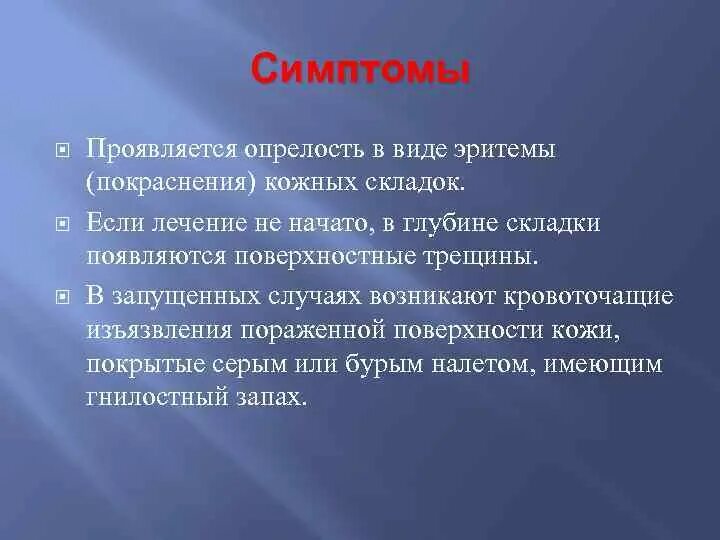 Симптомы

Проявляется опрелость в виде эритемы (покраснения) кожных складок.

Если лечение не начато, в глубине складки появляются поверхностные трещины.

В запущенных случаях возникают кровоточащие изъязвления пораженной поверхности кожи, покрытые серым или бурым налетом, имеющим гнилостный запах.